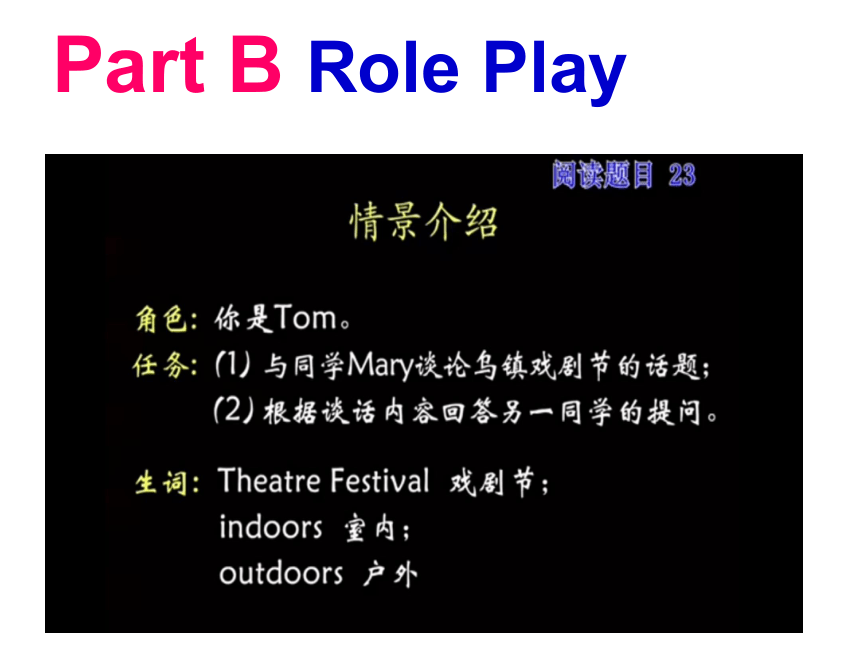 Part B Role Play

阅读题目 23

情景介绍

角色：你是Tom。
任务：(1) 与同学Mary谈论乌镇戏剧节的话题；
(2) 根据谈话内容回答另一同学的提问。

生词：Theatre Festival 戏剧节；
indoors 室内；
outdoors 户外